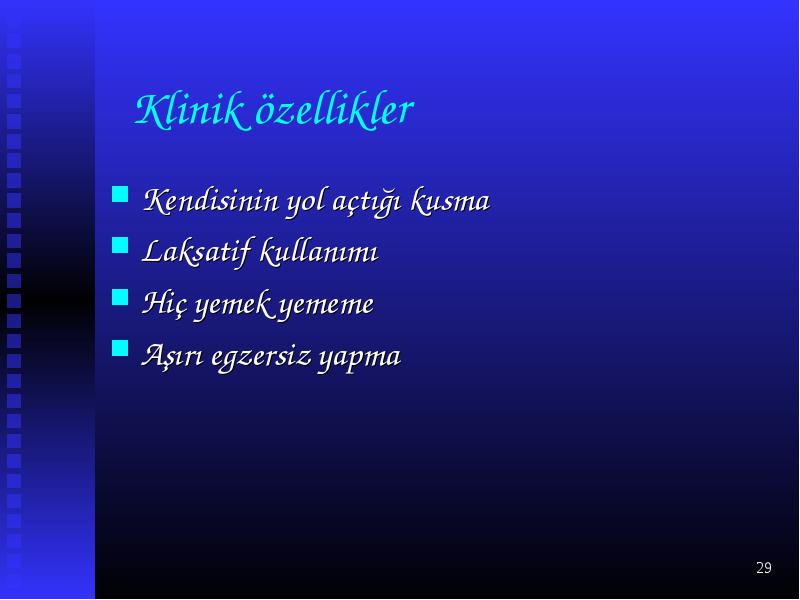 Klinik özellikler

- Kendisinin yol açtığı kusma
- Laksatif kullanımı
- Hiç yemek yememe
- Aşırı egzersiz yapma

29